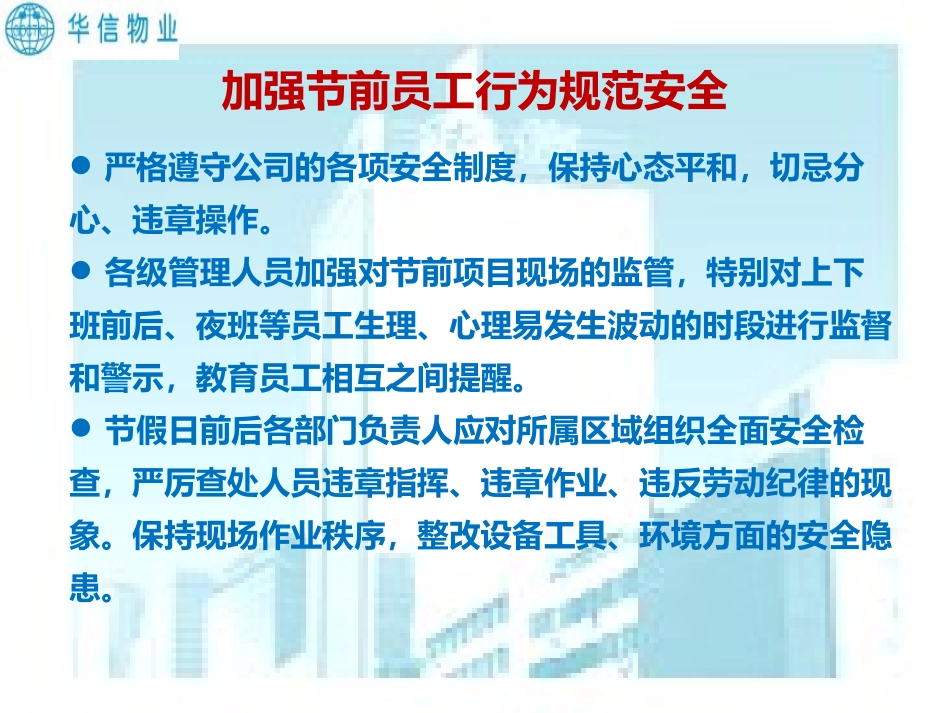 华信物业

加强节前员工行为规范安全

● 严格遵守公司的各项安全制度，保持心态平和，切忌分心、违章操作。

● 各级管理人员加强对节前项目现场的监管，特别对上下班前后、夜班等员工生理、心理易发生波动的时段进行监督和警示，教育员工相互之间提醒。

● 节假日前后各部门负责人应对所属区域组织全面安全检查，严厉查处人员违章指挥、违章作业、违反劳动纪律的现象。保持现场作业秩序，整改设备工具、环境方面的安全隐患。